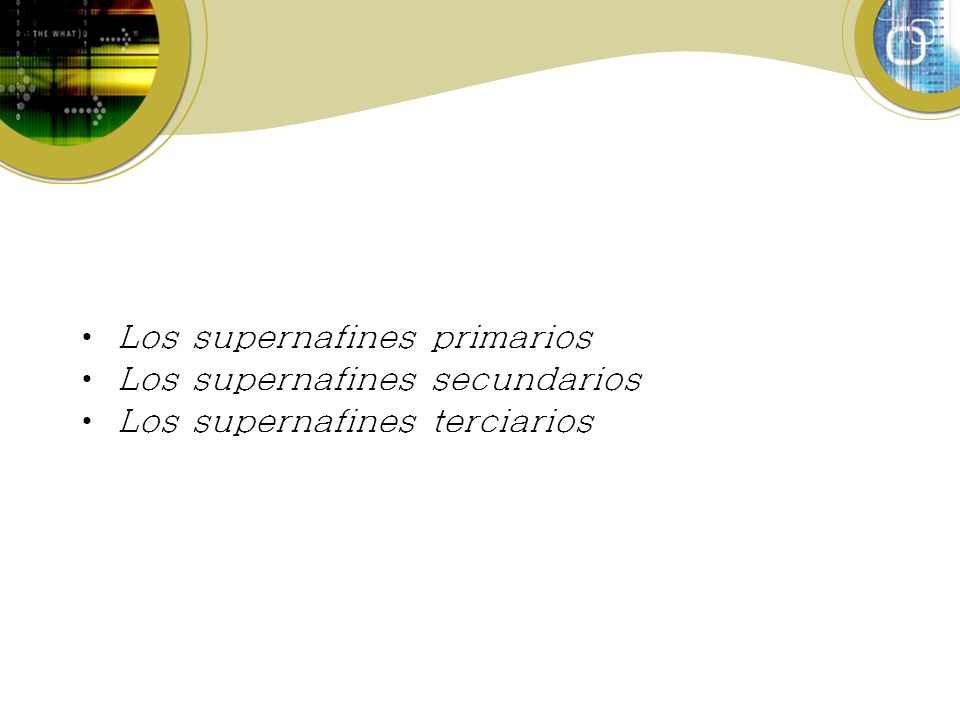 THE WHAT

• Los supernafines primarios
• Los supernafines secundarios
• Los supernafines terciarios